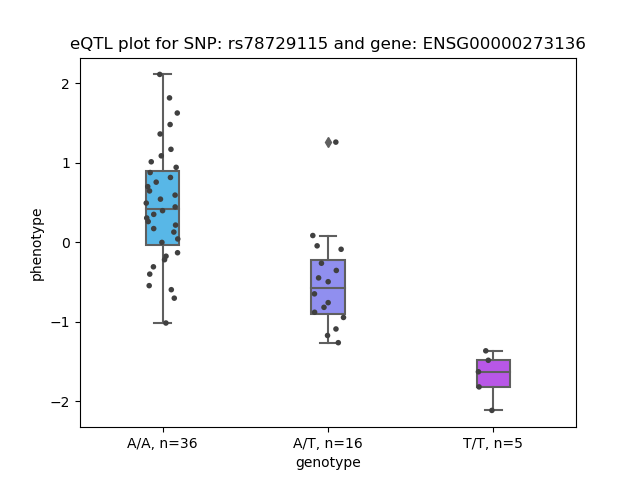 eQTL plot for SNP: rs78729115 and gene: ENSG00000273136

phenotype

2
1
0
−1
−2

A/A, n=36
A/T, n=16
T/T, n=5

genotype